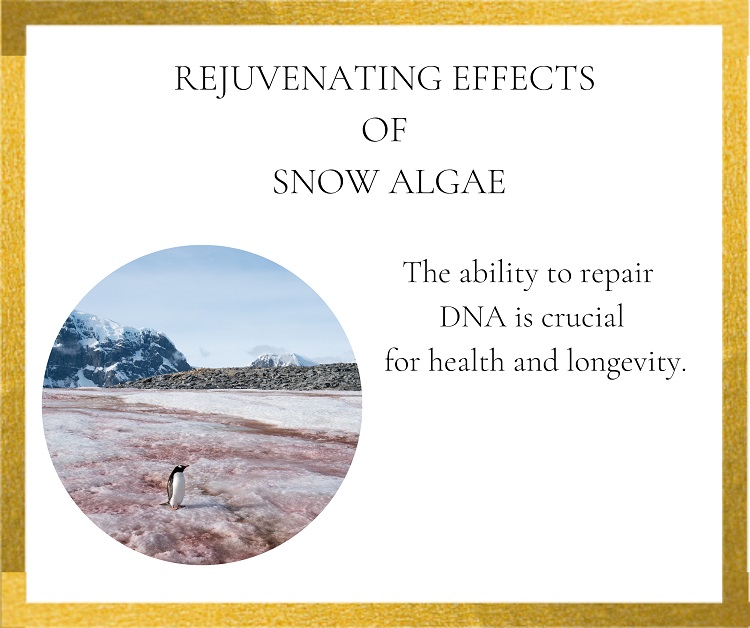 REJUVENATING EFFECTS
OF
SNOW ALGAE

The ability to repair DNA is crucial for health and longevity.